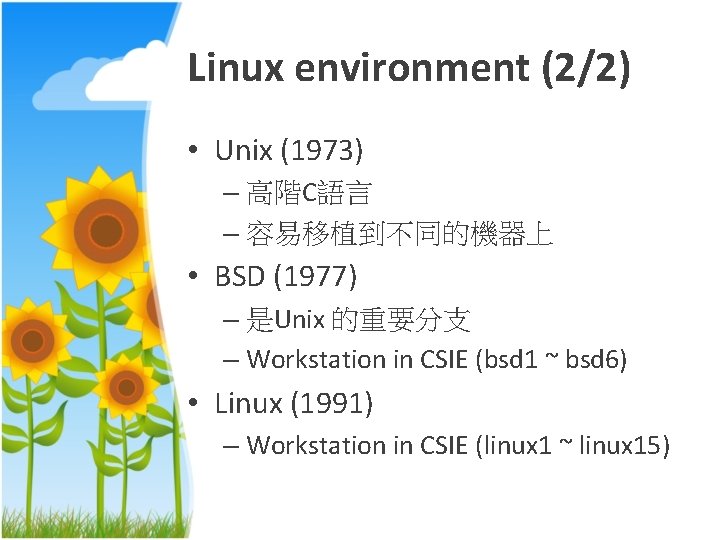 Linux environment (2/2)

• Unix (1973)
  – 高階C語言
  – 容易移植到不同的機器上
• BSD (1977)
  – 是Unix 的重要分支
  – Workstation in CSIE (bsd1 ~ bsd6)
• Linux (1991)
  – Workstation in CSIE (linux1 ~ linux15)